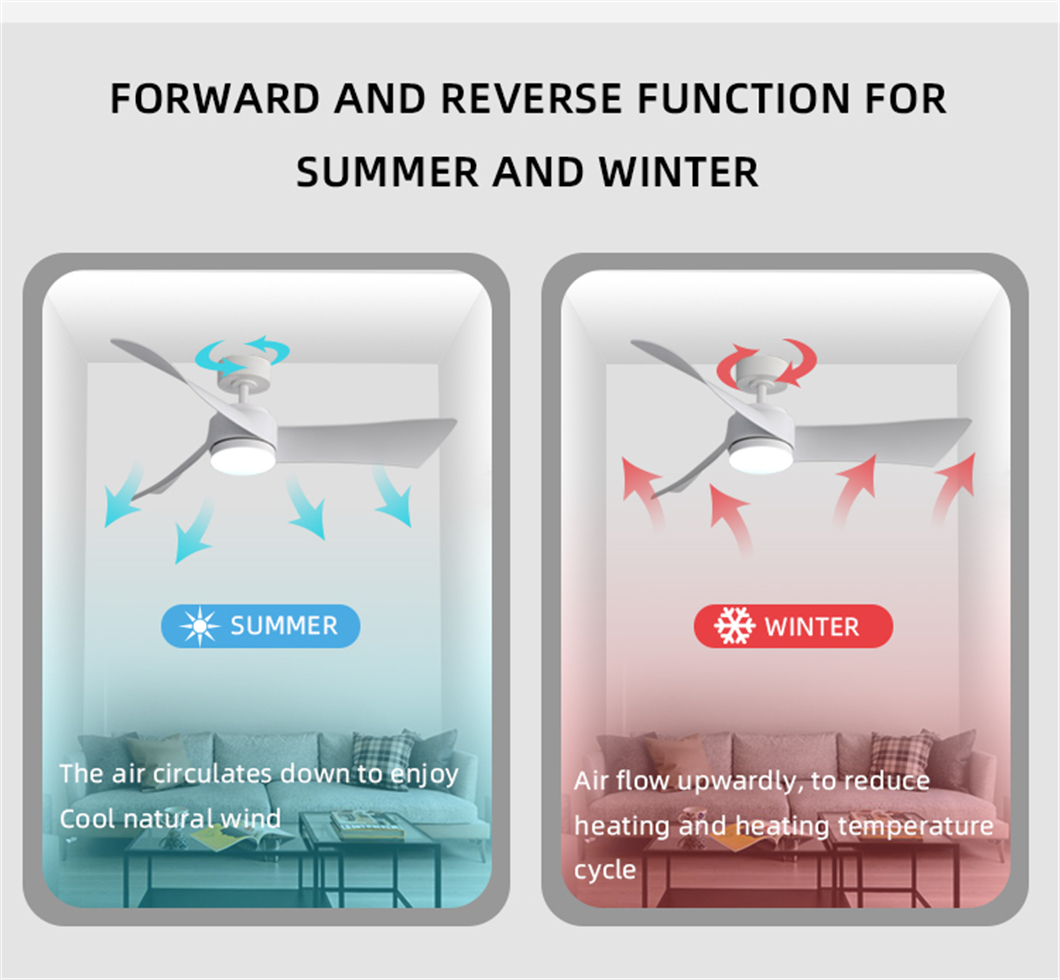 FORWARD AND REVERSE FUNCTION FOR SUMMER AND WINTER

SUMMER

The air circulates down to enjoy Cool natural wind

WINTER

Air flow upwardly, to reduce heating and heating temperature cycle